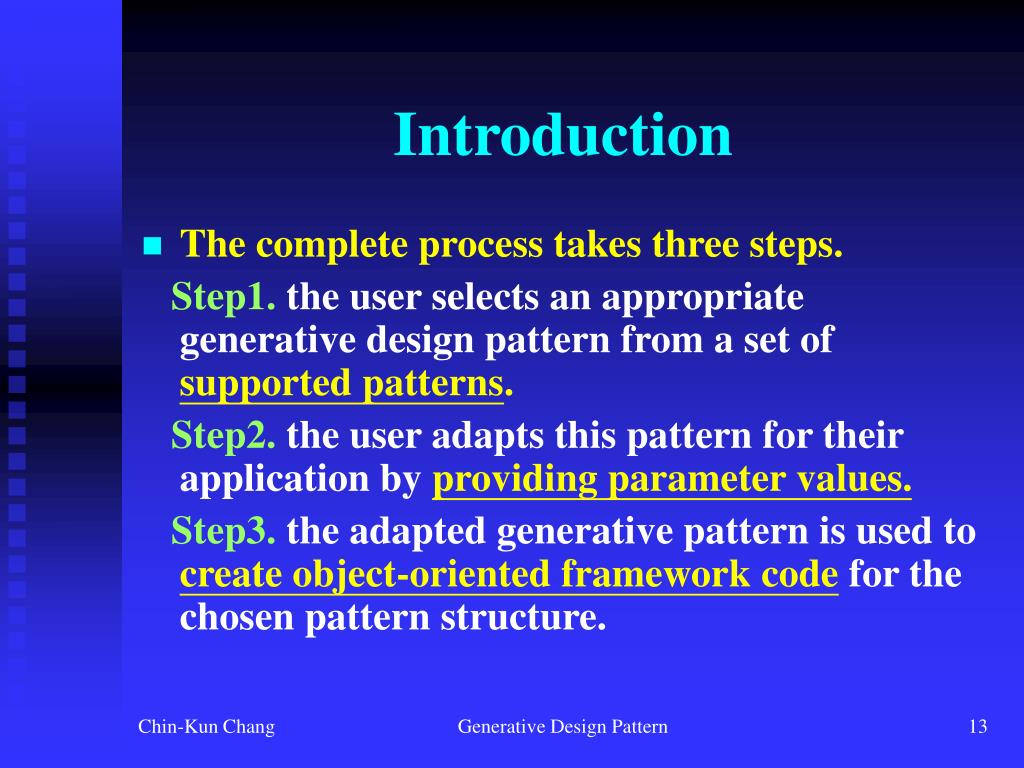 Introduction

The complete process takes three steps.

Step1. the user selects an appropriate generative design pattern from a set of supported patterns.

Step2. the user adapts this pattern for their application by providing parameter values.

Step3. the adapted generative pattern is used to create object-oriented framework code for the chosen pattern structure.

Chin-Kun Chang

Generative Design Pattern

13